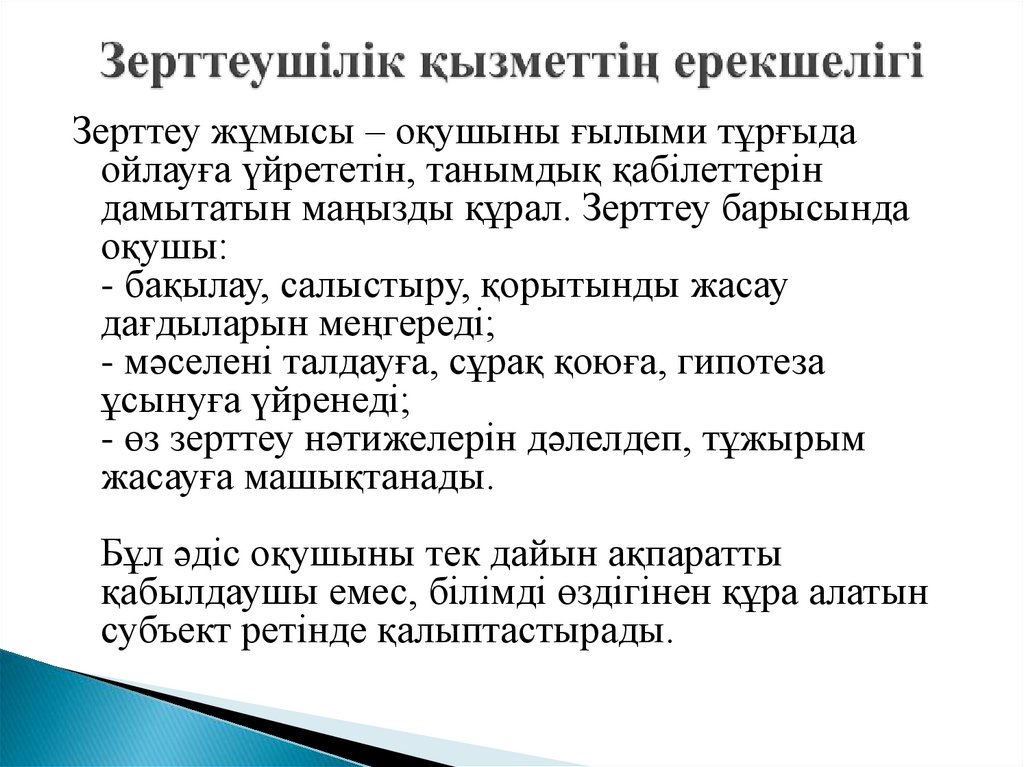 Зерттеушілік қызметтің ерекшелігі

Зерттеу жұмысы – оқушыны ғылыми тұрғыда ойлауға үйрететін, танымдық қабілеттерін дамытатын маңызды құрал. Зерттеу барысында оқушы:
- бақылау, салыстыру, қорытынды жасау дағдыларын меңгереді;
- мәселені талдауға, сұрақ қоюға, гипотеза ұсынуға үйренеді;
- өз зерттеу нәтижелерін дәлелдеп, тұжырым жасауға машықтанады.

Бұл әдіс оқушыны тек дайын ақпаратты қабылдаушы емес, білімді өздігінен құра алатын субъект ретінде қалыптастырады.